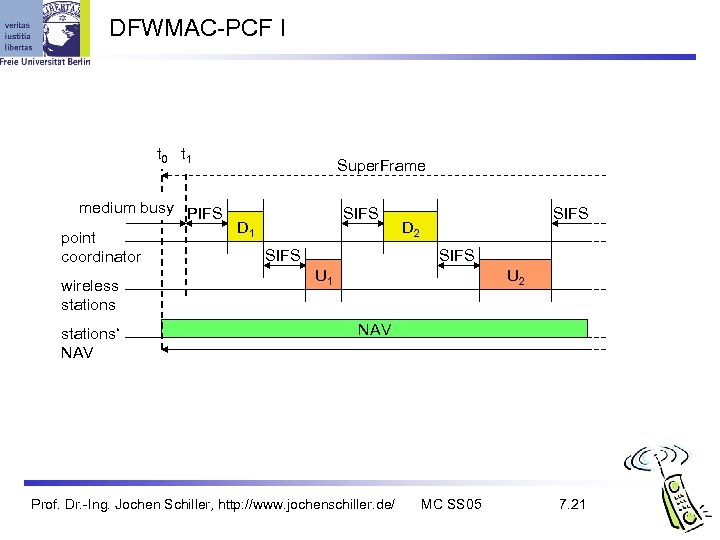 veritas
iustitia
libertas
Freie Universität Berlin

DFWMAC-PCF I

$t_0$ $t_1$

SuperFrame

medium busy

PIFS

$D_1$

SIFS

$D_2$

SIFS

point coordinator

SIFS

$U_1$

SIFS

$U_2$

wireless stations

stations' NAV

NAV

Prof. Dr.-Ing. Jochen Schiller, http://www.jochenschiller.de/ MC SS05 7.21